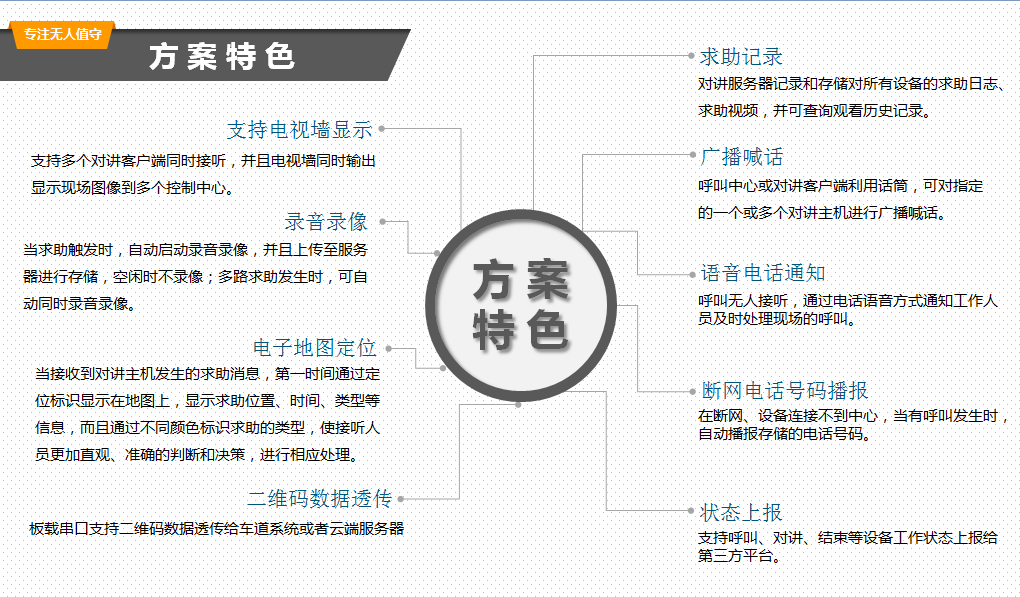 专注无人值守

方案特色

支持电视墙显示
支持多个对讲客户端同时接听，并且电视墙同时输出显示现场图像到多个控制中心。

录音录像
当求助触发时，自动启动录音录像，并且上传至服务器进行存储，空闲时不录像；多路求助发生时，可自动同时录音录像。

电子地图定位
当接收到对讲主机发生的求助消息，第一时间通过定位标识显示在地图上，显示求助位置、时间、类型等信息，而且通过不同颜色标识求助的类型，使接听人员更加直观、准确的判断和决策，进行相应处理。

二维码数据透传
板载串口支持二维码数据透传给车道系统或者云端服务器

方案特色

求助记录
对讲服务器记录和存储对所有设备的求助日志、求助视频，并可查询观看历史记录。

广播喊话
呼叫中心或对讲客户端利用话筒，可对指定的一个或多个对讲主机进行广播喊话。

语音电话通知
呼叫无人接听，通过电话语音方式通知工作人员及时处理现场的呼叫。

断网电话号码播报
在断网、设备连接不到中心，当有呼叫发生时，自动播报存储的电话号码。

状态上报
支持呼叫、对讲、结束等设备工作状态上报给第三方平台。